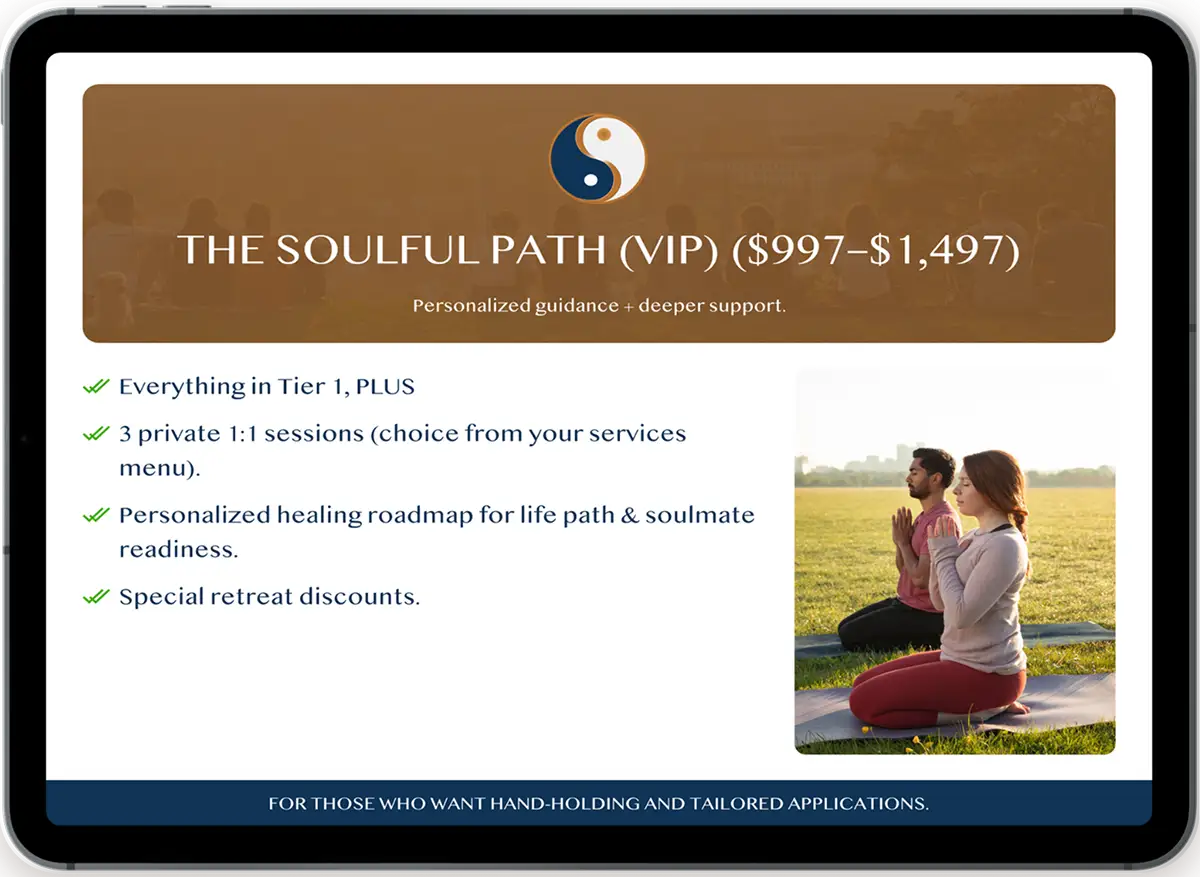 THE SOULFUL PATH (VIP) ($997–$1,497)

Personalized guidance + deeper support.

Everything in Tier 1, PLUS

3 private 1:1 sessions (choice from your services menu).

Personalized healing roadmap for life path & soulmate readiness.

Special retreat discounts.

FOR THOSE WHO WANT HAND-HOLDING AND TAILORED APPLICATIONS.